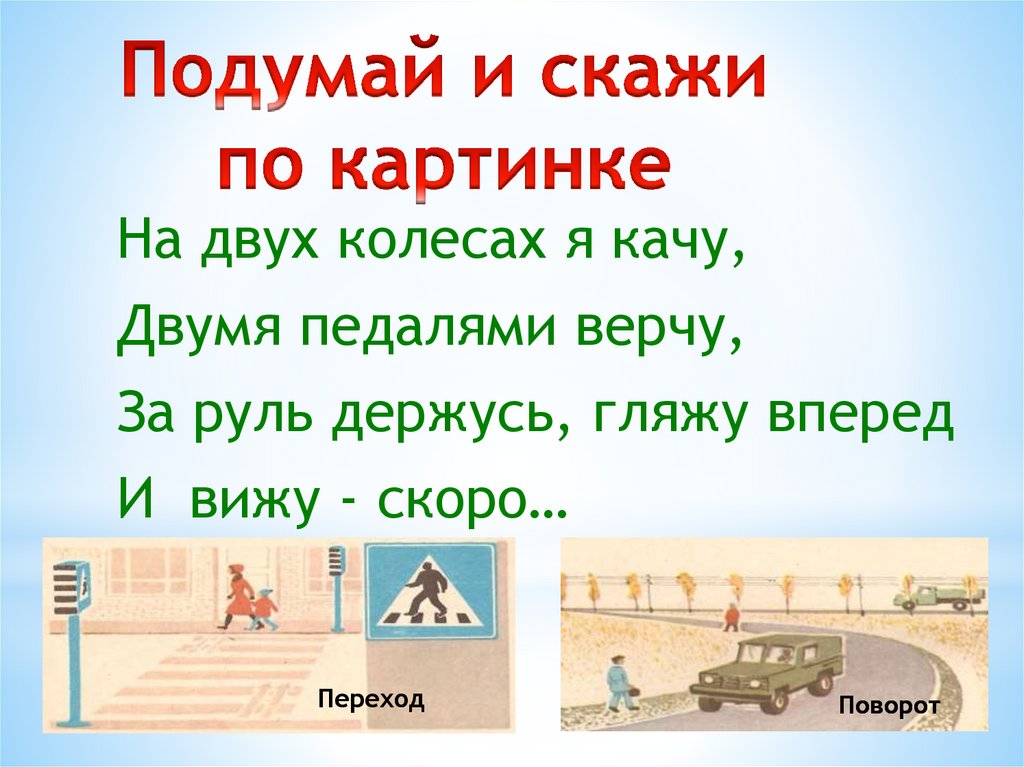 Подумай и скажи по картинке

На двух колесах я качу,
Двумя педалями верчу,
За руль держусь, гляжу вперед
И вижу - скоро…

Переход

Поворот